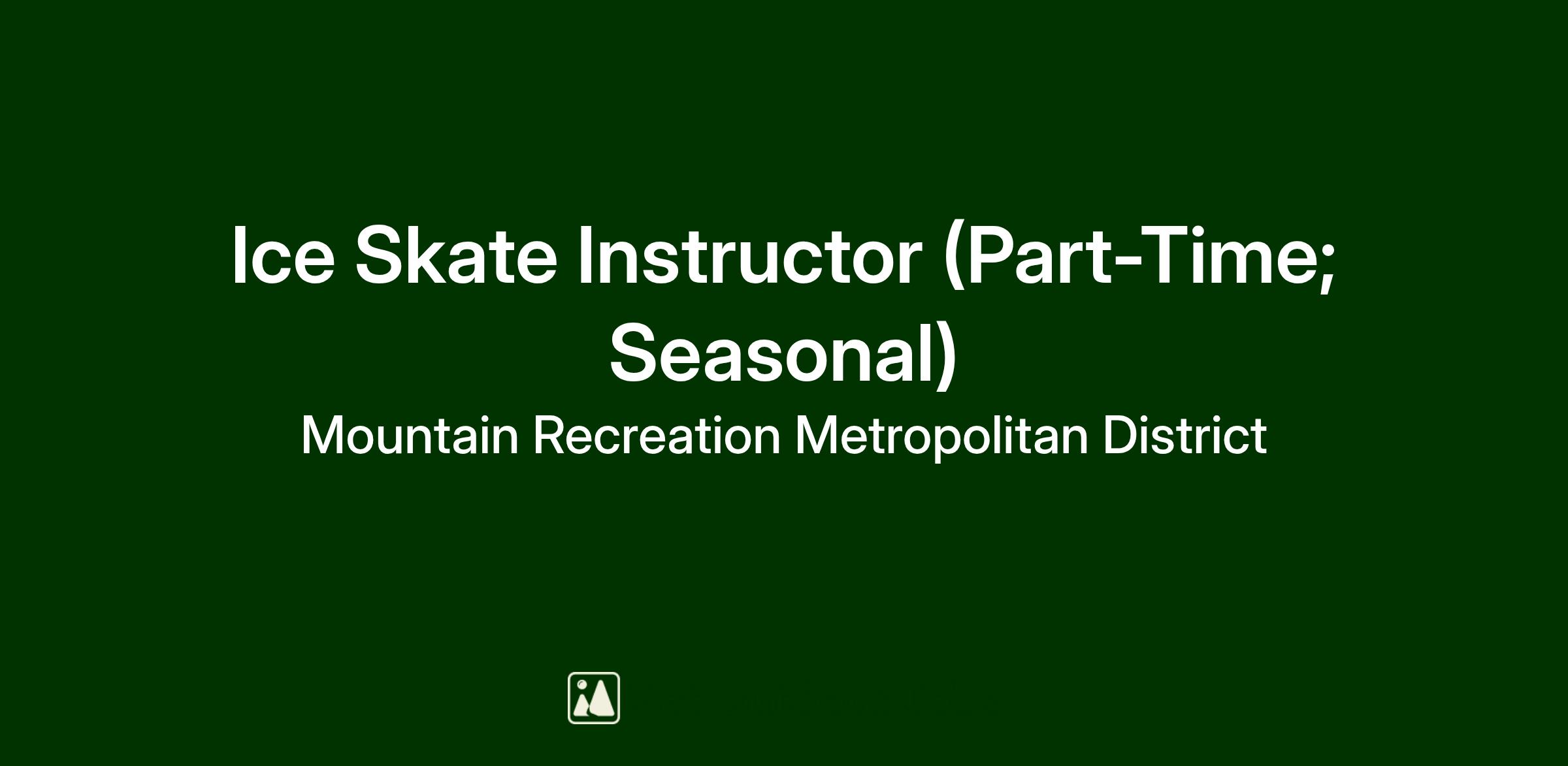 Ice Skate Instructor (Part-Time; Seasonal)

Mountain Recreation Metropolitan District